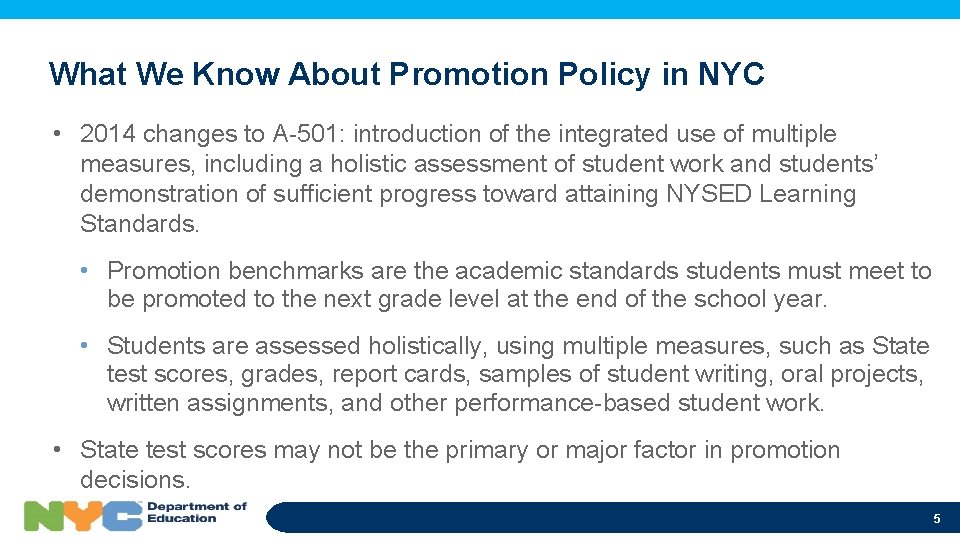 What We Know About Promotion Policy in NYC

• 2014 changes to A-501: introduction of the integrated use of multiple measures, including a holistic assessment of student work and students' demonstration of sufficient progress toward attaining NYSED Learning Standards.

• Promotion benchmarks are the academic standards students must meet to be promoted to the next grade level at the end of the school year.

• Students are assessed holistically, using multiple measures, such as State test scores, grades, report cards, samples of student writing, oral projects, written assignments, and other performance-based student work.

• State test scores may not be the primary or major factor in promotion decisions.

NYC Department of Education

5